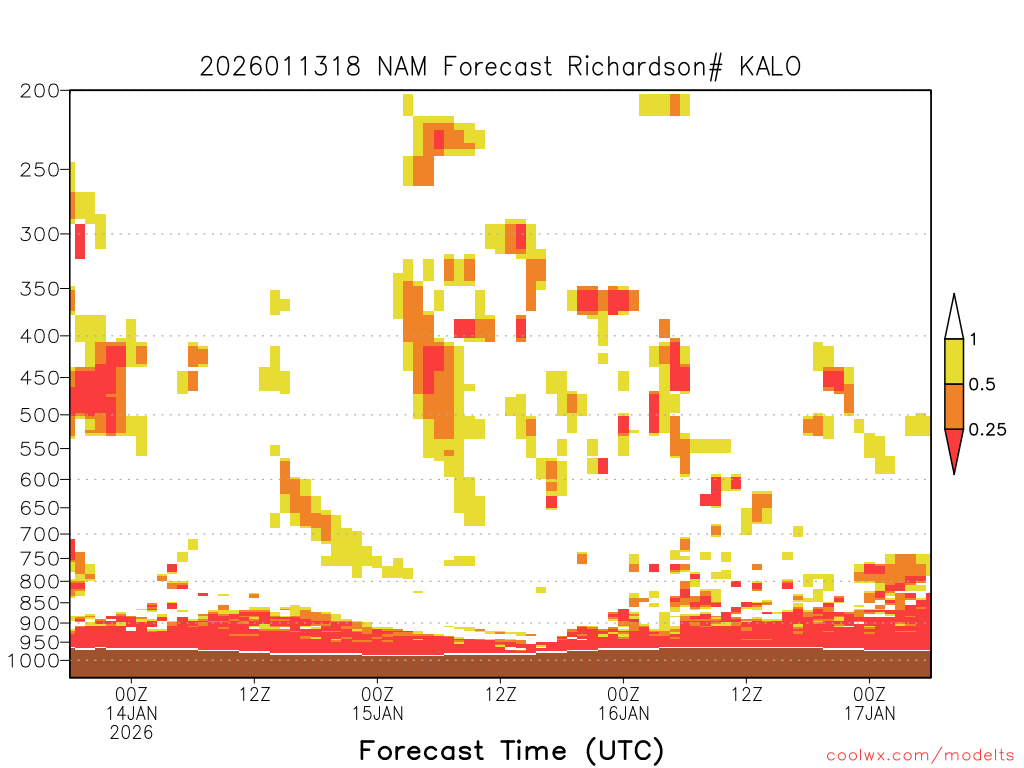 2026011318 NAM Forecast Richardson# KALO

200
250
300
350
400
450
500
550
600
650
700
750
800
850
900
950
1000

1
0.5
0.25

00Z
14JAN
2026
12Z
00Z
15JAN
12Z
00Z
16JAN
12Z
00Z
17JAN

Forecast Time (UTC)

coolwx.com/modelts